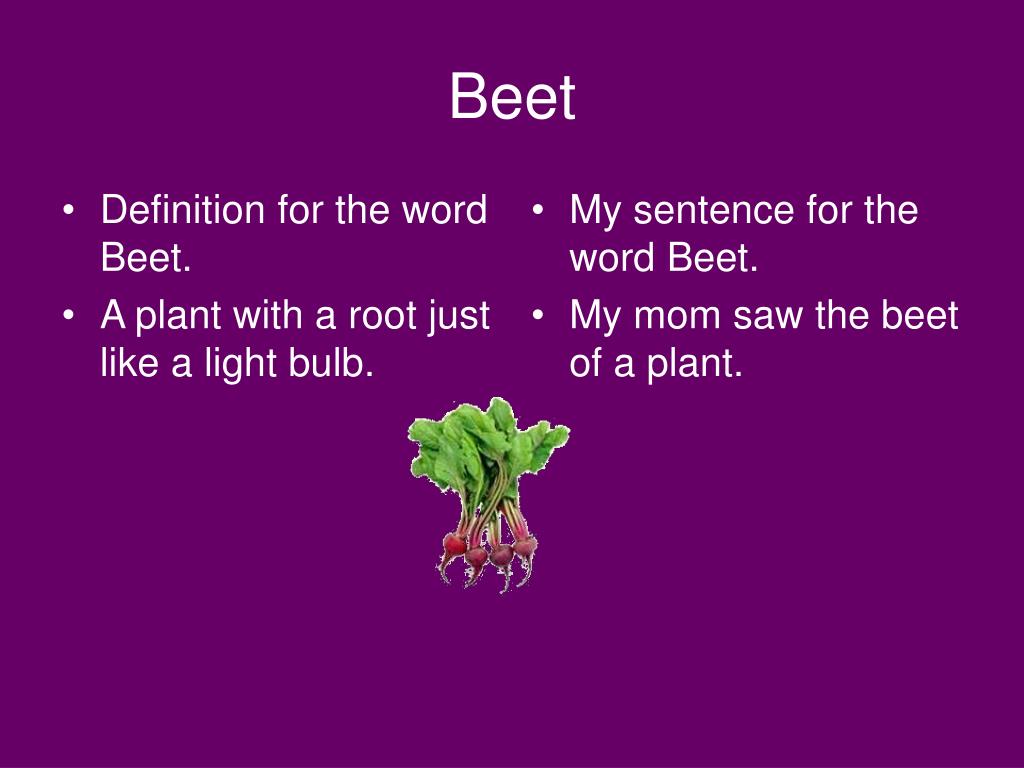 Beet

• Definition for the word Beet.
• A plant with a root just like a light bulb.

• My sentence for the word Beet.
• My mom saw the beet of a plant.